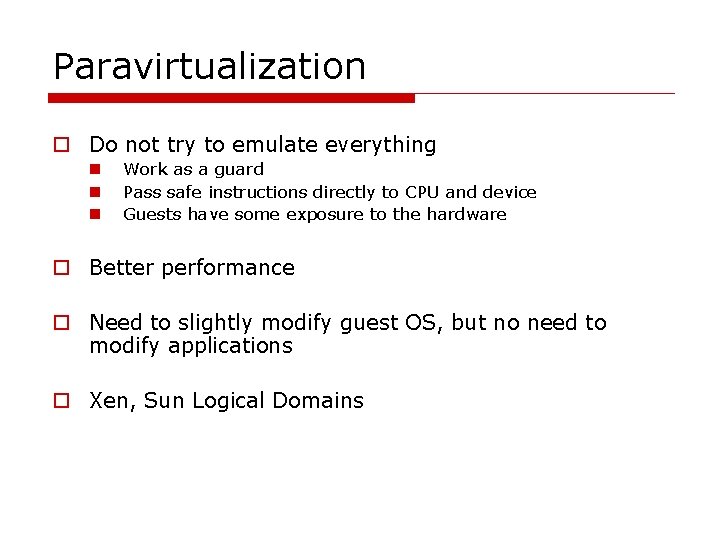 Paravirtualization

Do not try to emulate everything

Work as a guard

Pass safe instructions directly to CPU and device

Guests have some exposure to the hardware

Better performance

Need to slightly modify guest OS, but no need to modify applications

Xen, Sun Logical Domains